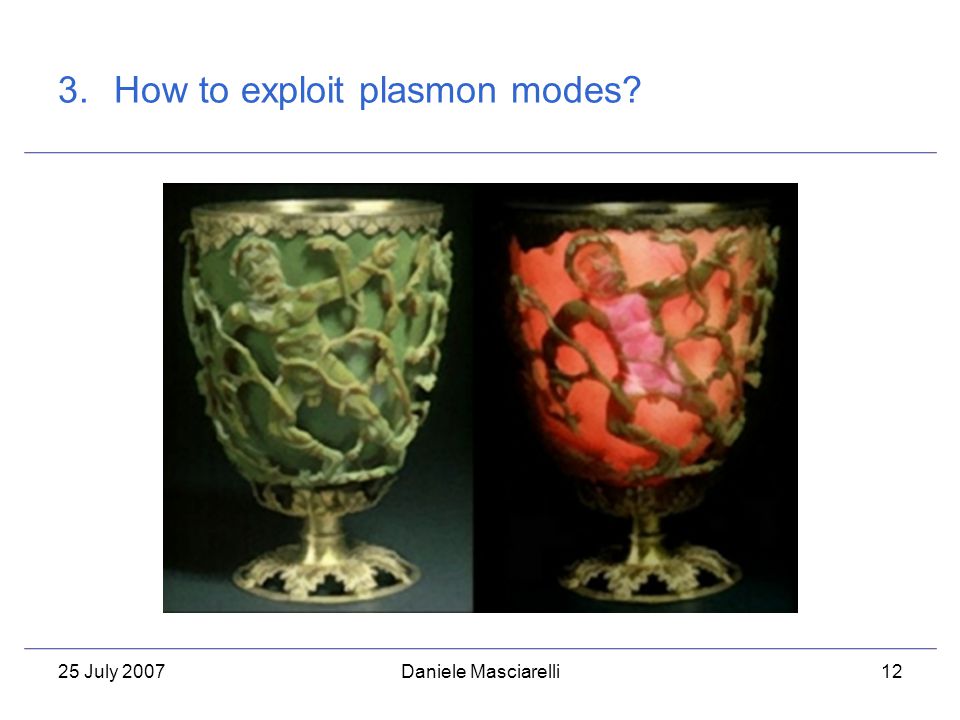 3. How to exploit plasmon modes?

25 July 2007

Daniele Masciarelli

12